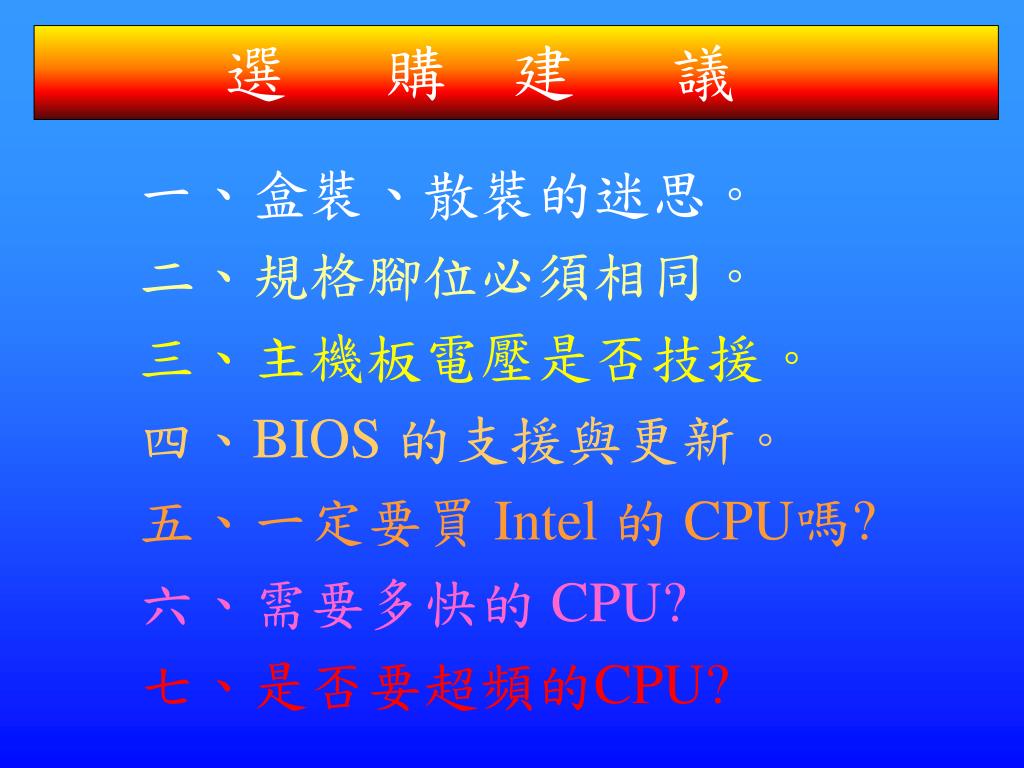 選　購　建　議

一、盒裝、散裝的迷思。

二、規格腳位必須相同。

三、主機板電壓是否技援。

四、BIOS 的支援與更新。

五、一定要買 Intel 的 CPU嗎?

六、需要多快的 CPU?

七、是否要超頻的CPU?